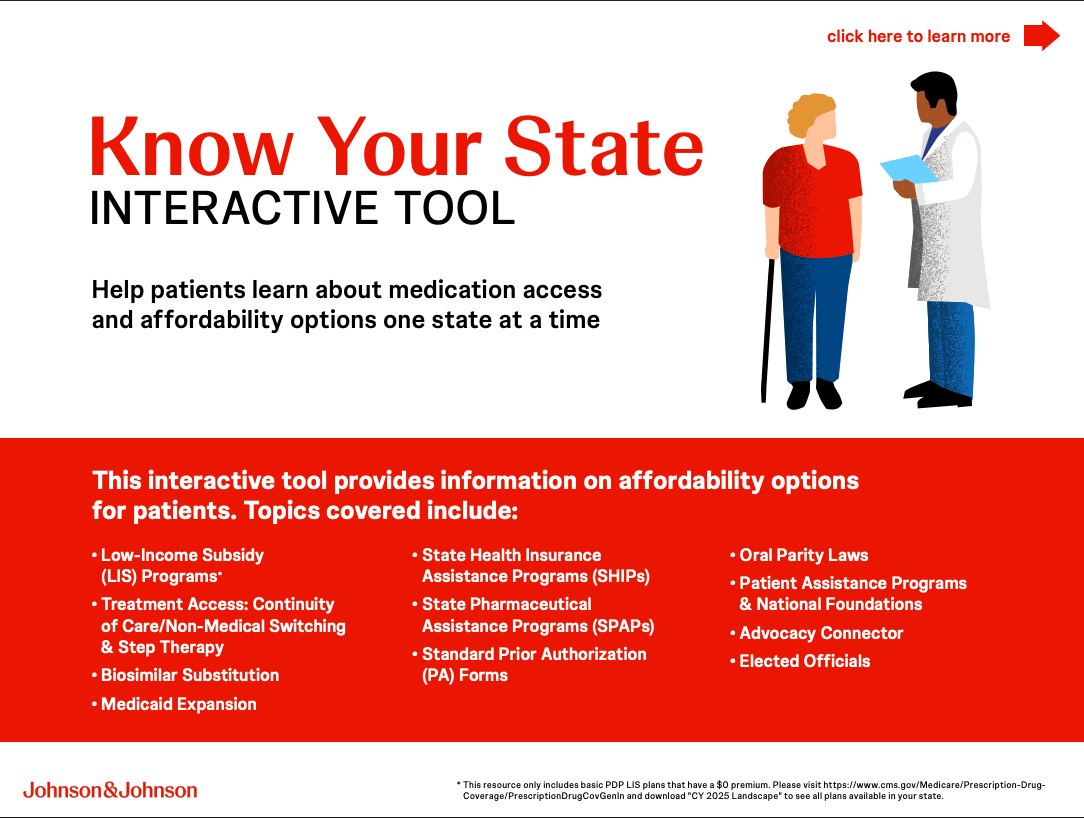 click here to learn more

Know Your State
INTERACTIVE TOOL

Help patients learn about medication access and affordability options one state at a time

This interactive tool provides information on affordability options for patients. Topics covered include:

• Low-Income Subsidy (LIS) Programs*
• Treatment Access: Continuity of Care/Non-Medical Switching & Step Therapy
• Biosimilar Substitution
• Medicaid Expansion

• State Health Insurance Assistance Programs (SHIPs)
• State Pharmaceutical Assistance Programs (SPAPs)
• Standard Prior Authorization (PA) Forms

• Oral Parity Laws
• Patient Assistance Programs & National Foundations
• Advocacy Connector
• Elected Officials

Johnson&Johnson

* This resource only includes basic PDP LIS plans that have a $0 premium. Please visit https://www.cms.gov/Medicare/Prescription-Drug-Coverage/PrescriptionDrugCovGenIn and download "CY 2025 Landscape" to see all plans available in your state.